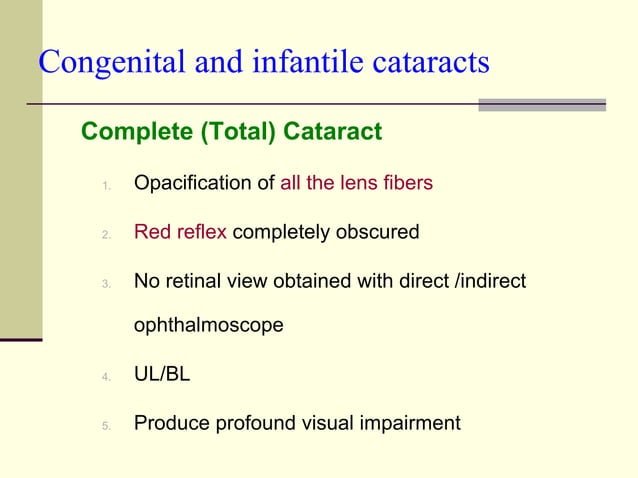 Congenital and infantile cataracts

Complete (Total) Cataract

1. Opacification of all the lens fibers

2. Red reflex completely obscured

3. No retinal view obtained with direct /indirect ophthalmoscope

4. UL/BL

5. Produce profound visual impairment